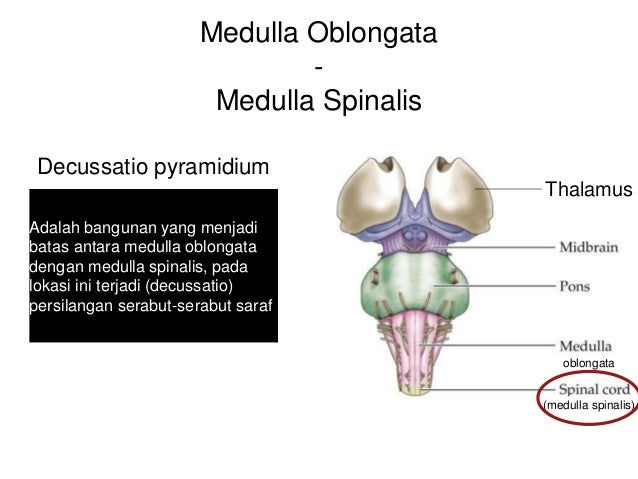 Medulla Oblongata
-
Medulla Spinalis

Decussatio pyramidium

Adalah bangunan yang menjadi batas antara medulla oblongata dengan medulla spinalis, pada lokasi ini terjadi (decussatio) persilangan serabut-serabut saraf

Thalamus

Midbrain

Pons

Medulla
oblongata

Spinal cord
(medulla spinalis)